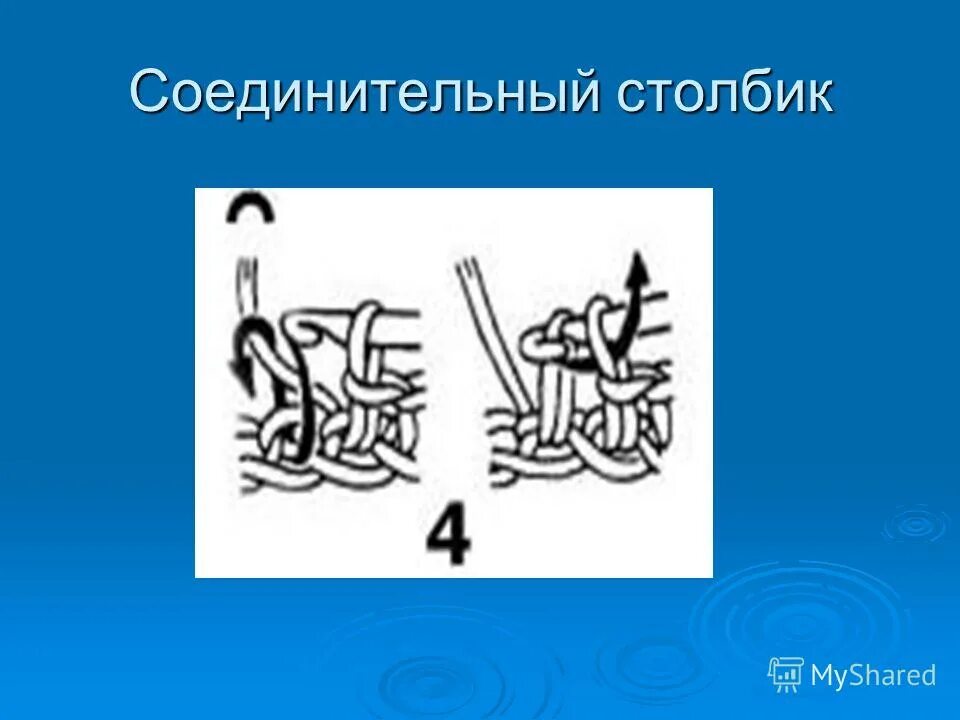 Соединительный столбик

4

MyShared